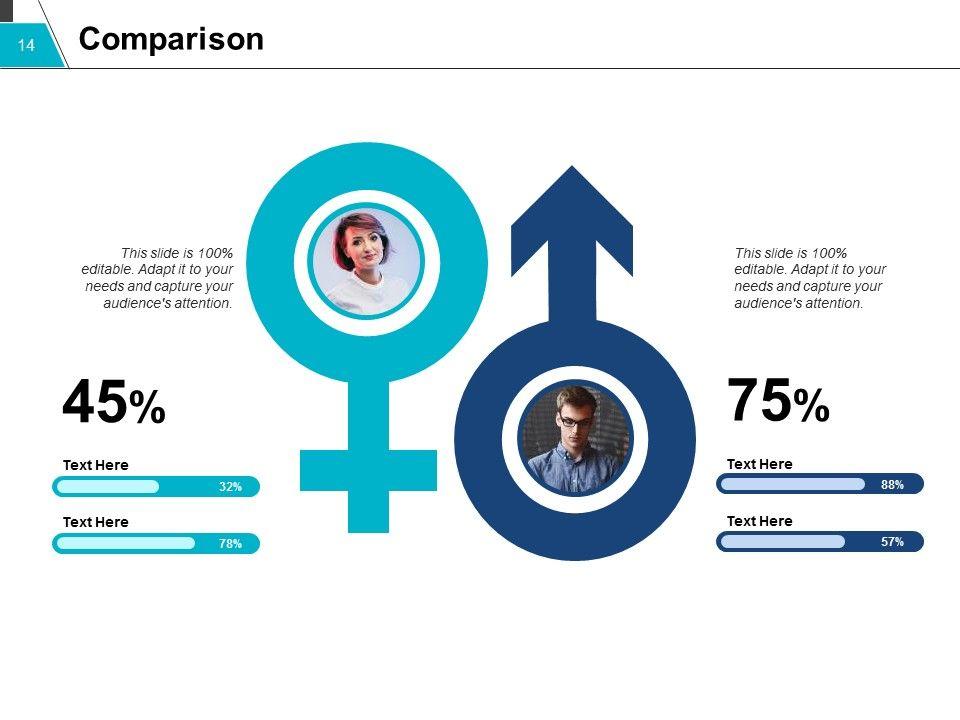 14

Comparison

This slide is 100% editable. Adapt it to your needs and capture your audience's attention.

45%

Text Here

32%

Text Here

78%

This slide is 100% editable. Adapt it to your needs and capture your audience's attention.

75%

Text Here

88%

Text Here

57%